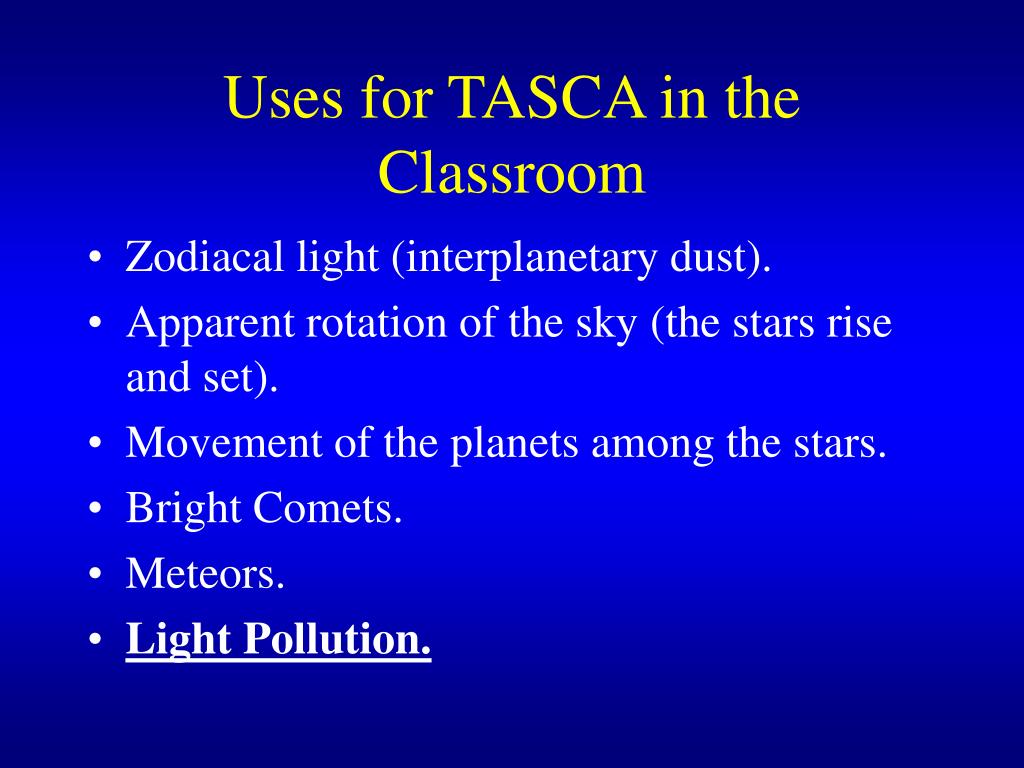 Uses for TASCA in the Classroom

• Zodiacal light (interplanetary dust).
• Apparent rotation of the sky (the stars rise and set).
• Movement of the planets among the stars.
• Bright Comets.
• Meteors.
• Light Pollution.